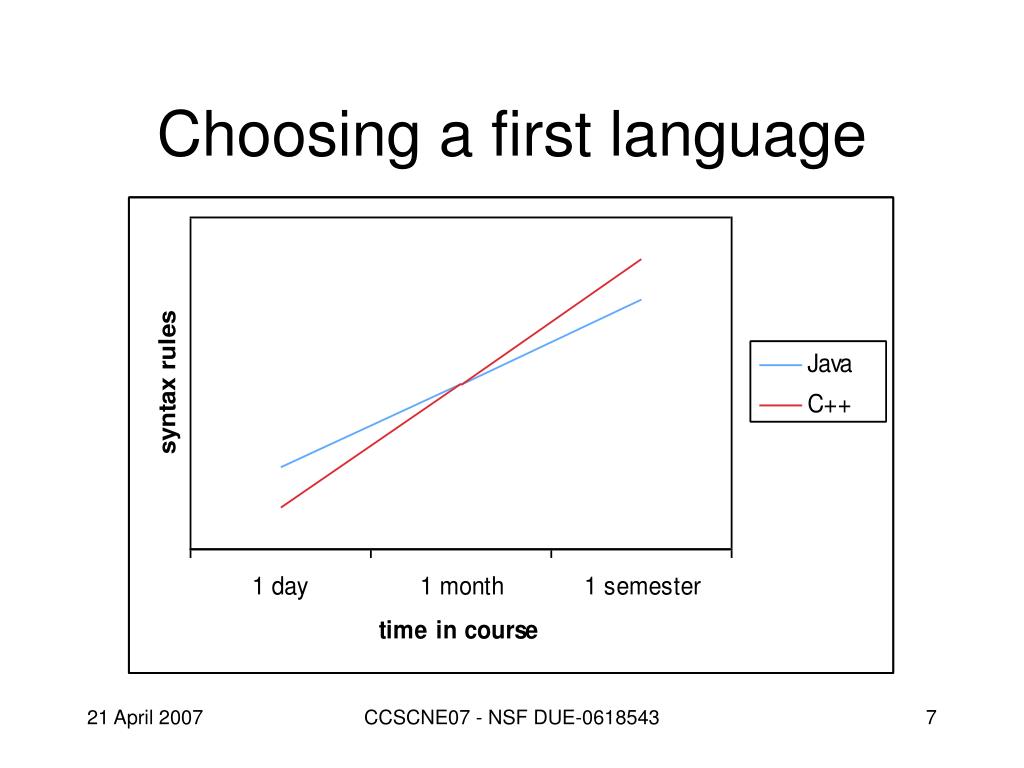 Choosing a first language

syntax rules

Java
C++

1 day
1 month
1 semester

time in course

21 April 2007
CCSCNE07 - NSF DUE-0618543
7